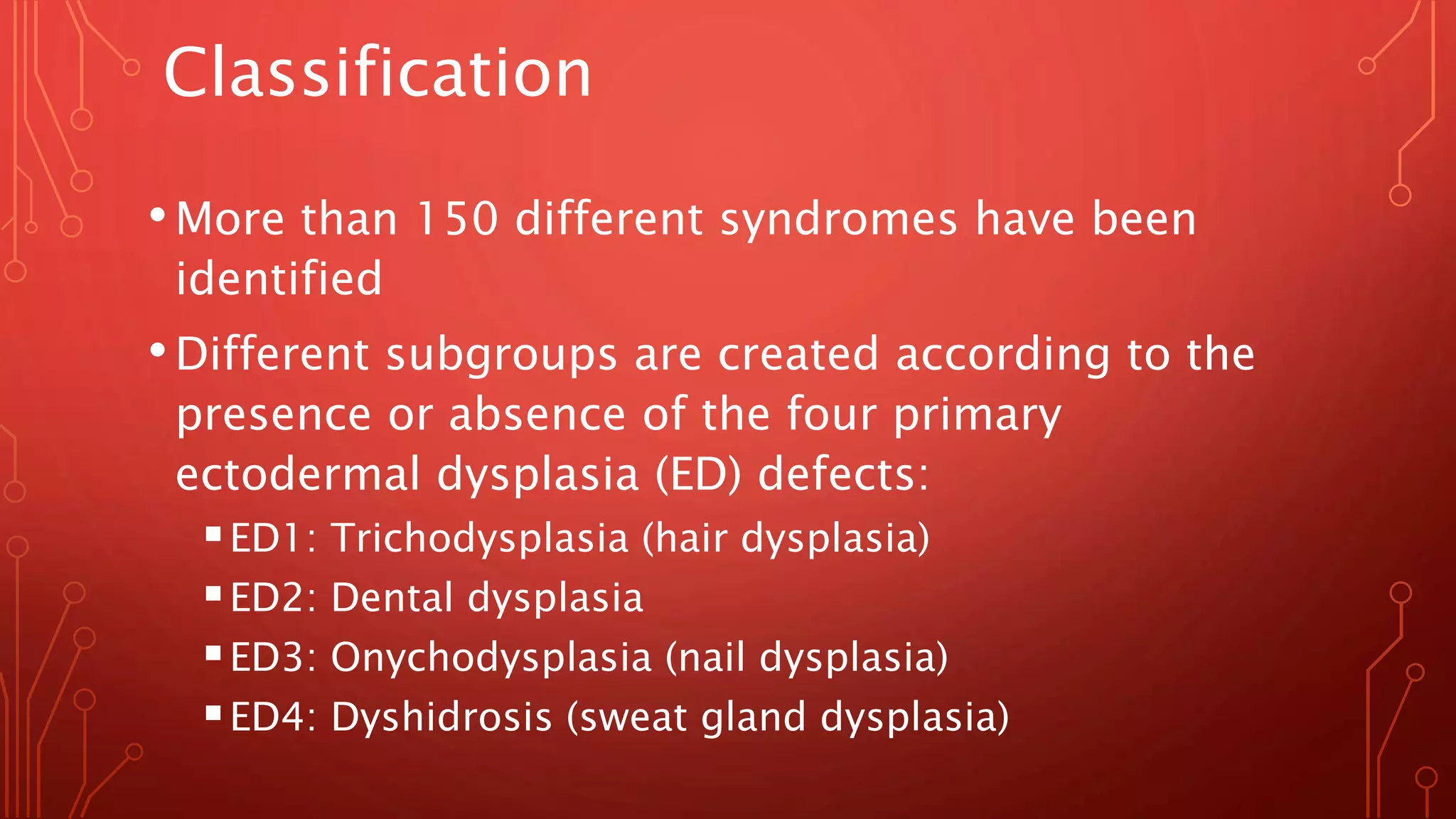 Classification

• More than 150 different syndromes have been identified

• Different subgroups are created according to the presence or absence of the four primary ectodermal dysplasia (ED) defects:

▪ ED1: Trichodysplasia (hair dysplasia)
▪ ED2: Dental dysplasia
▪ ED3: Onychodysplasia (nail dysplasia)
▪ ED4: Dyshidrosis (sweat gland dysplasia)